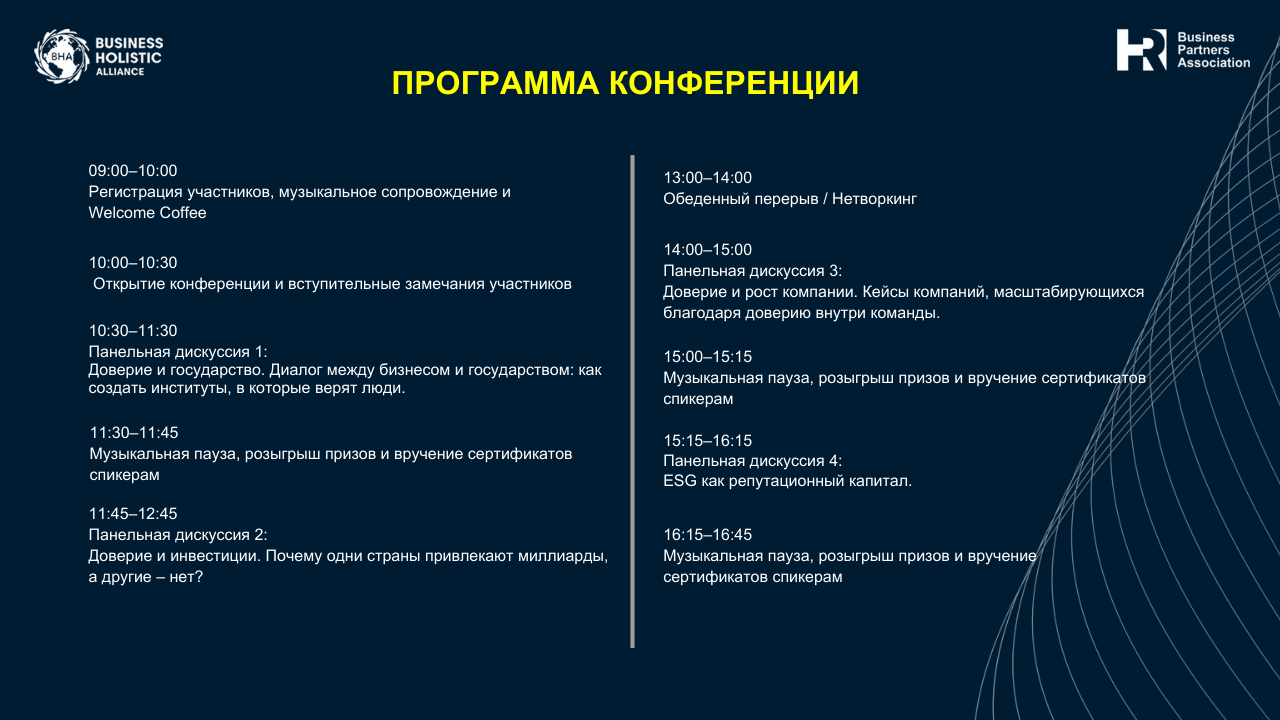 BHA BUSINESS HOLISTIC ALLIANCE

HR Business Partners Association

ПРОГРАММА КОНФЕРЕНЦИИ

09:00–10:00
Регистрация участников, музыкальное сопровождение и Welcome Coffee

10:00–10:30
Открытие конференции и вступительные замечания участников

10:30–11:30
Панельная дискуссия 1:
Доверие и государство. Диалог между бизнесом и государством: как создать институты, в которые верят люди.

11:30–11:45
Музыкальная пауза, розыгрыш призов и вручение сертификатов спикерам

11:45–12:45
Панельная дискуссия 2:
Доверие и инвестиции. Почему одни страны привлекают миллиарды, а другие – нет?

13:00–14:00
Обеденный перерыв / Нетворкинг

14:00–15:00
Панельная дискуссия 3:
Доверие и рост компании. Кейсы компаний, масштабирующихся благодаря доверию внутри команды.

15:00–15:15
Музыкальная пауза, розыгрыш призов и вручение сертификатов спикерам

15:15–16:15
Панельная дискуссия 4:
ESG как репутационный капитал.

16:15–16:45
Музыкальная пауза, розыгрыш призов и вручение сертификатов спикерам